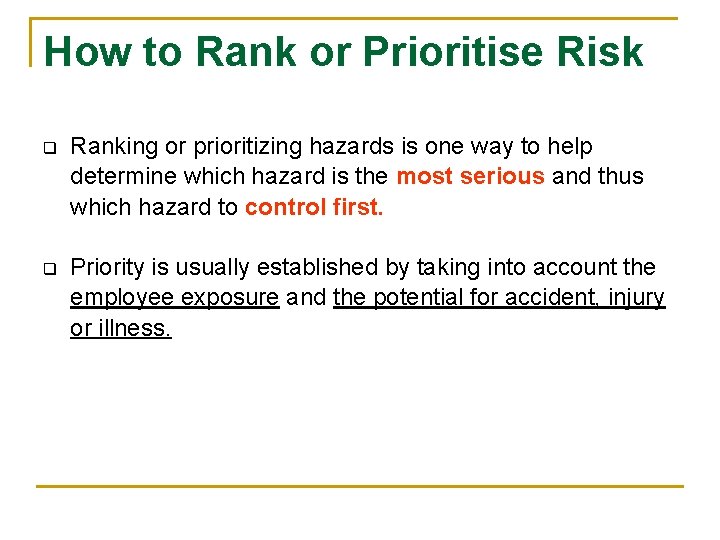 How to Rank or Prioritise Risk

❑ Ranking or prioritizing hazards is one way to help determine which hazard is the most serious and thus which hazard to control first.

❑ Priority is usually established by taking into account the employee exposure and the potential for accident, injury or illness.